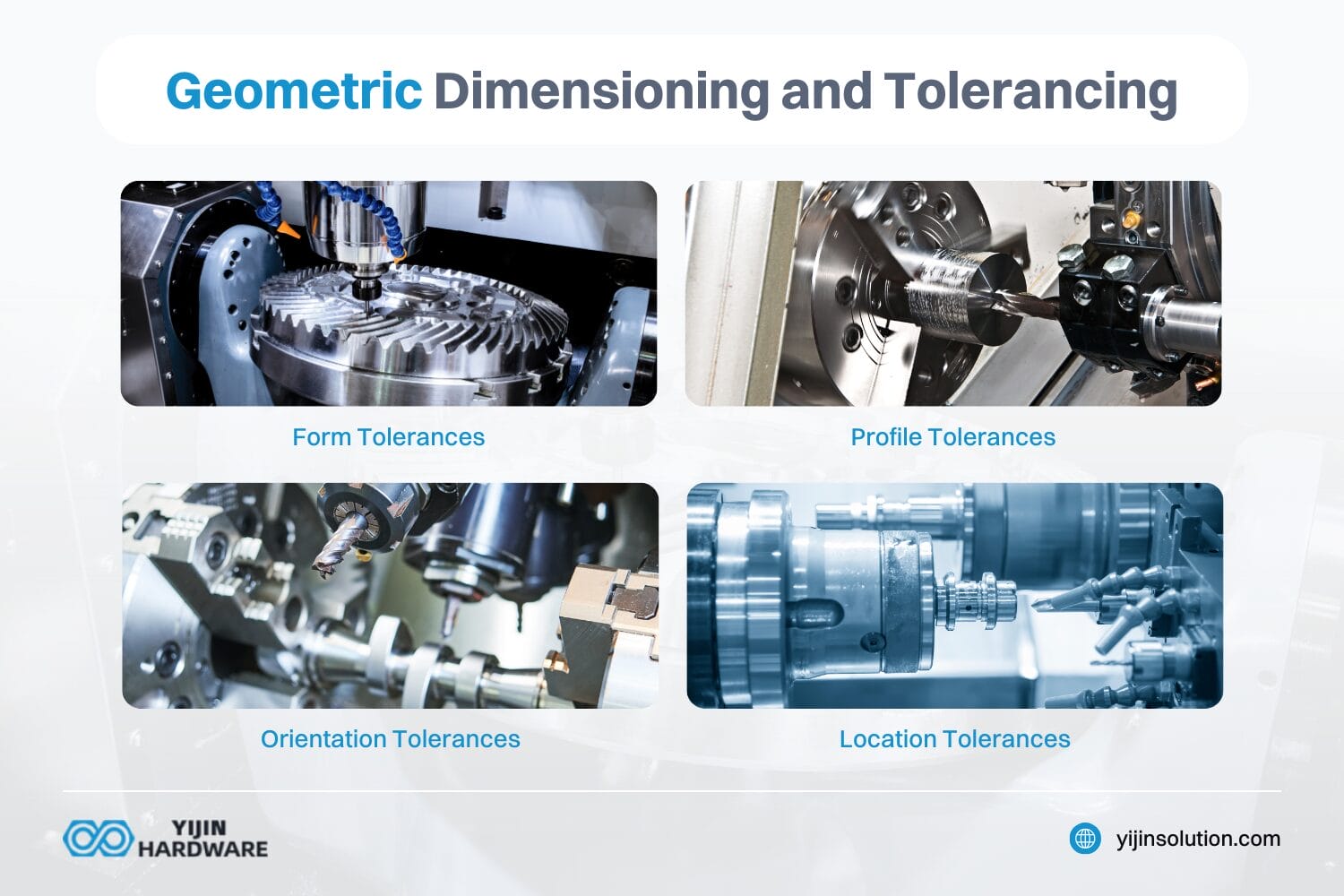 Geometric Dimensioning and Tolerancing

Form Tolerances

Profile Tolerances

Orientation Tolerances

Location Tolerances

YIJIN HARDWARE

yijinsolution.com